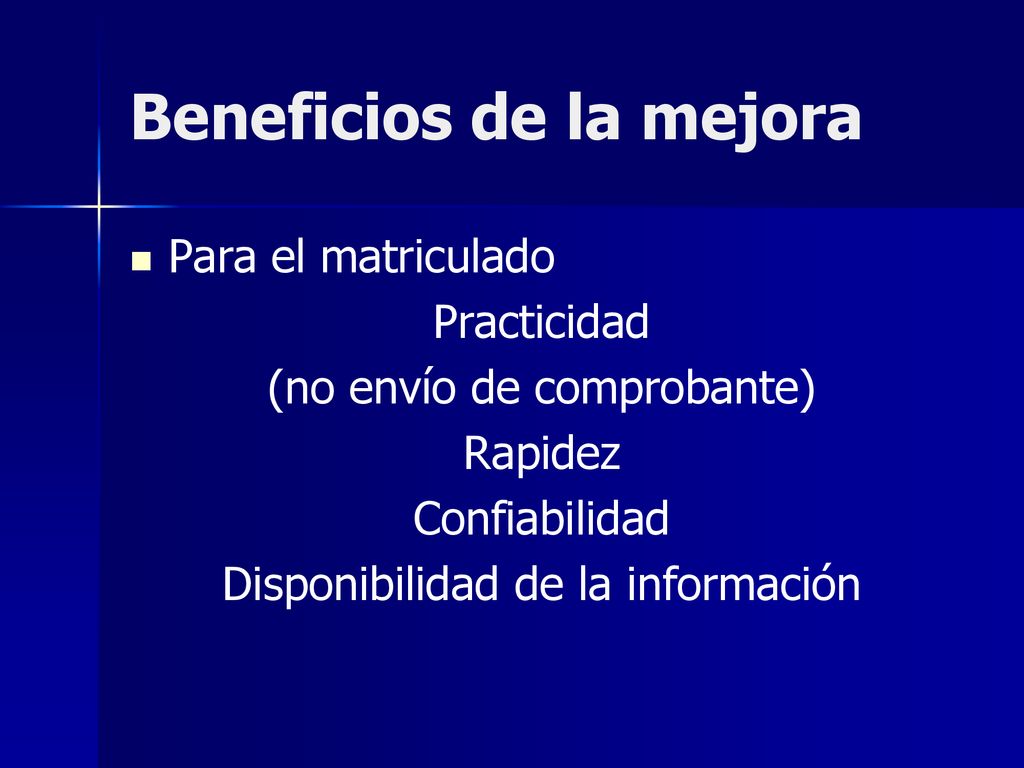 Beneficios de la mejora

Para el matriculado

Practicidad

(no envío de comprobante)

Rapidez

Confiabilidad

Disponibilidad de la información